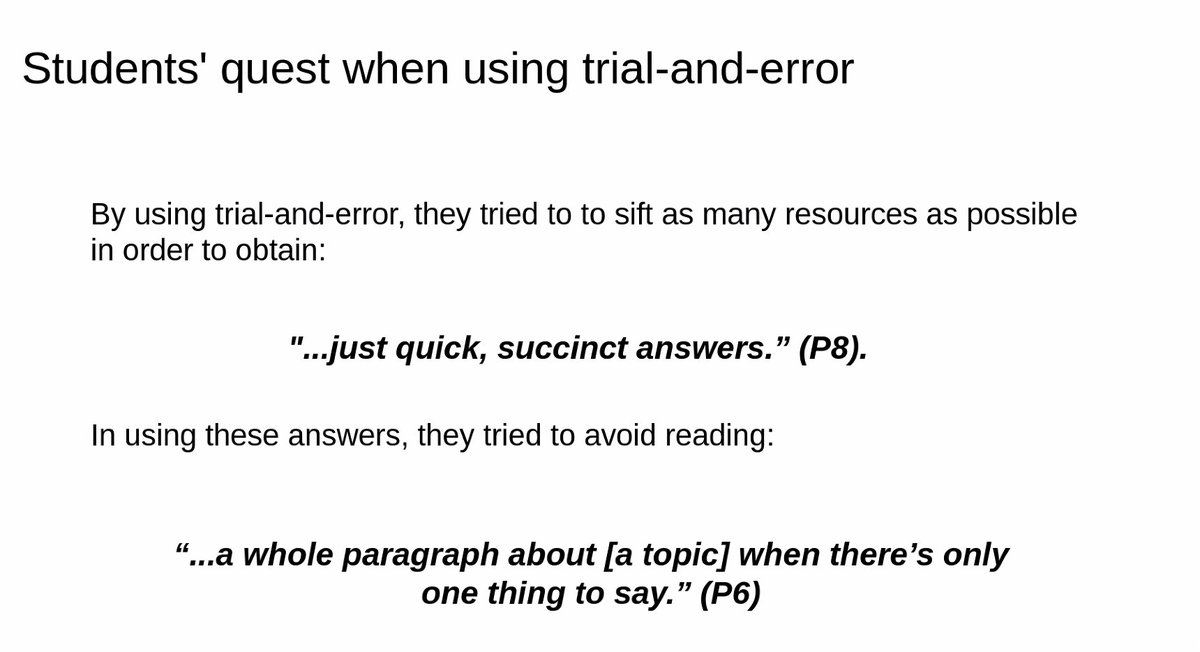 Students' quest when using trial-and-error

By using trial-and-error, they tried to to sift as many resources as possible in order to obtain:

"...just quick, succinct answers.” (P8).

In using these answers, they tried to avoid reading:

“...a whole paragraph about [a topic] when there’s only one thing to say.” (P6)